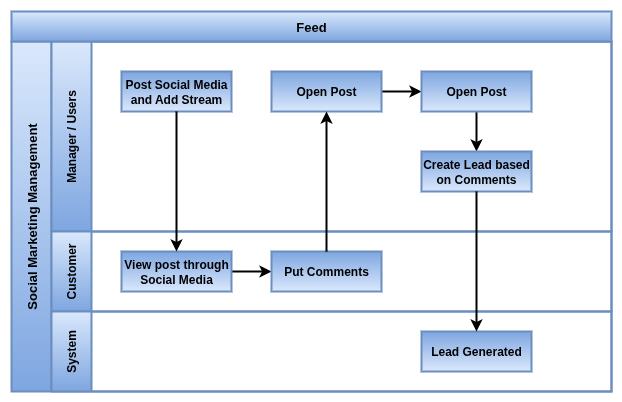 Feed

Social Marketing Management

Manager / Users

Post Social Media and Add Stream

Open Post

Open Post

Create Lead based on Comments

Customer

View post through Social Media

Put Comments

System

Lead Generated